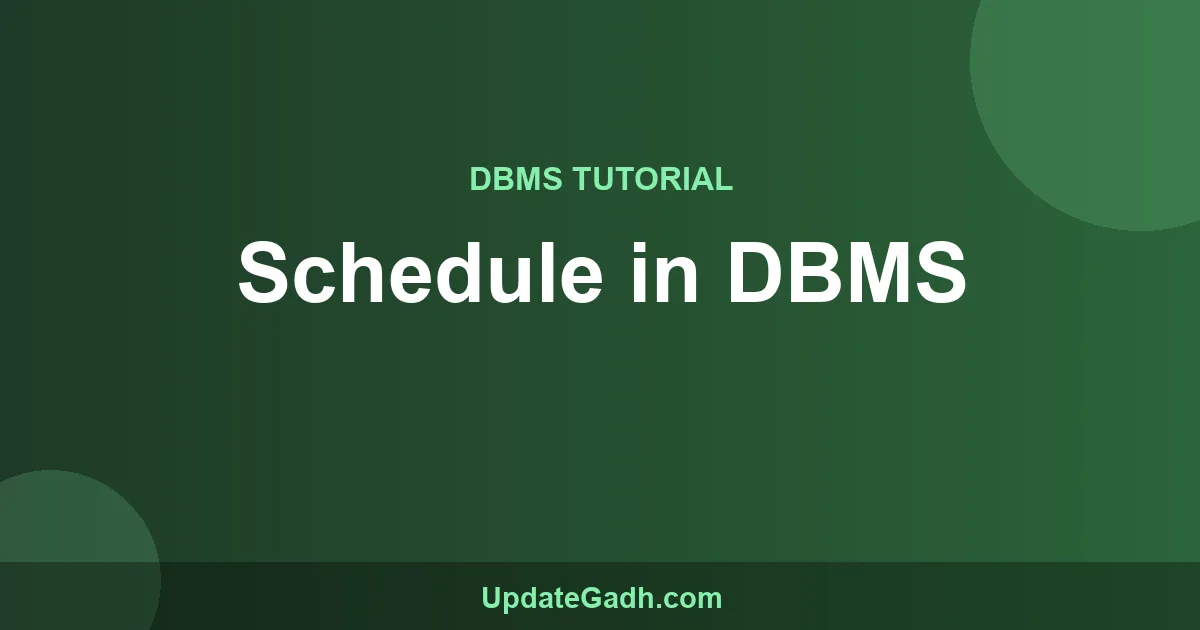 DBMS TUTORIAL

Schedule in DBMS

UpdateGadh.com